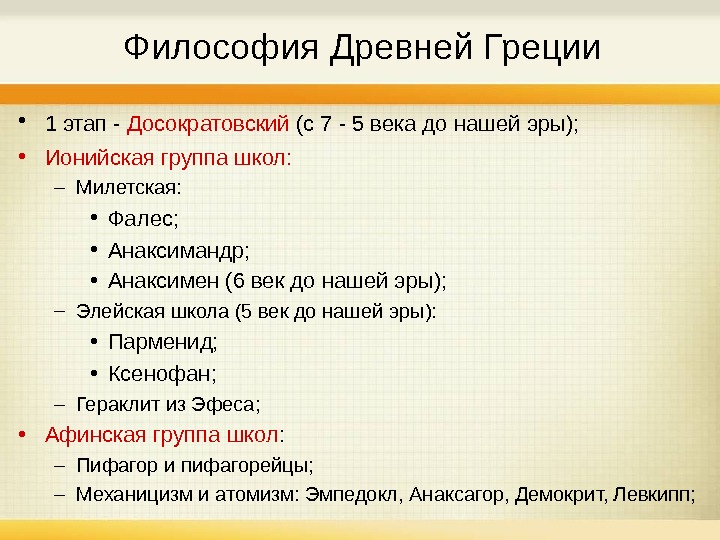 Философия Древней Греции

• 1 этап - Досократовский (с 7 - 5 века до нашей эры);
• Ионийская группа школ:
– Милетская:
• Фалес;
• Анаксимандр;
• Анаксимен (6 век до нашей эры);
– Элейская школа (5 век до нашей эры):
• Парменид;
• Ксенофан;
– Гераклит из Эфеса;
• Афинская группа школ:
– Пифагор и пифагорейцы;
– Механицизм и атомизм: Эмпедокл, Анаксагор, Демокрит, Левкипп;